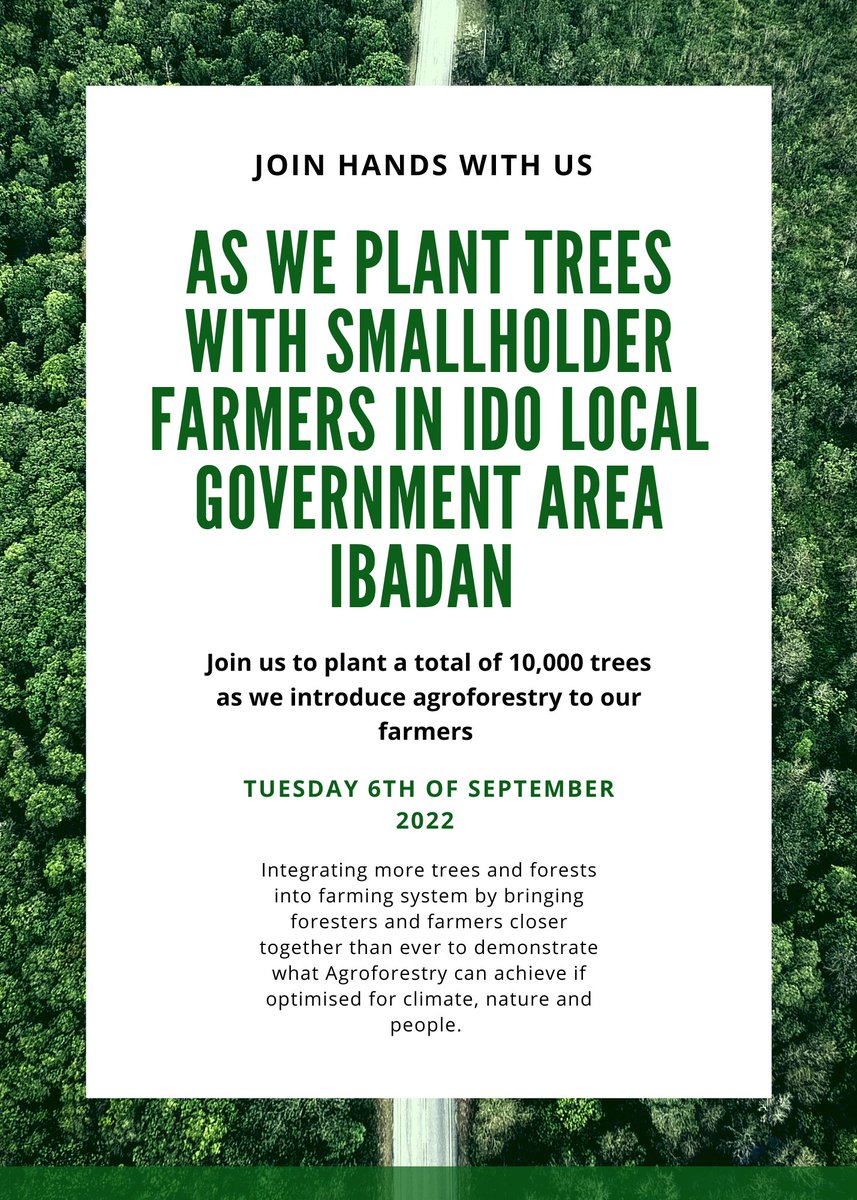 JOIN HANDS WITH US

AS WE PLANT TREES WITH SMALLHOLDER FARMERS IN IDO LOCAL GOVERNMENT AREA IBADAN

Join us to plant a total of 10,000 trees as we introduce agroforestry to our farmers

TUESDAY 6TH OF SEPTEMBER 2022

Integrating more trees and forests into farming system by bringing foresters and farmers closer together than ever to demonstrate what Agroforestry can achieve if optimised for climate, nature and people.